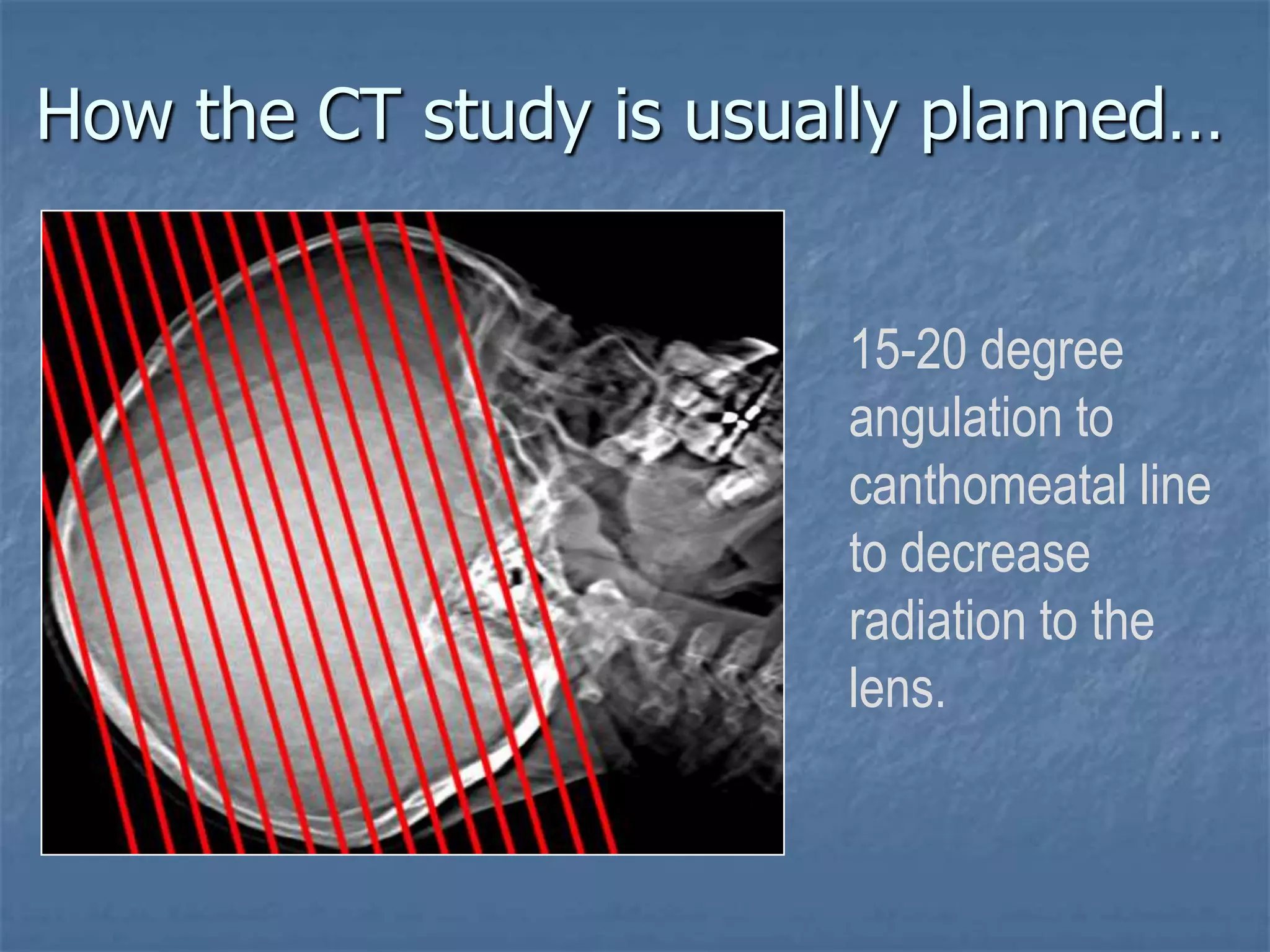 How the CT study is usually planned…

15-20 degree angulation to canthomeatal line to decrease radiation to the lens.